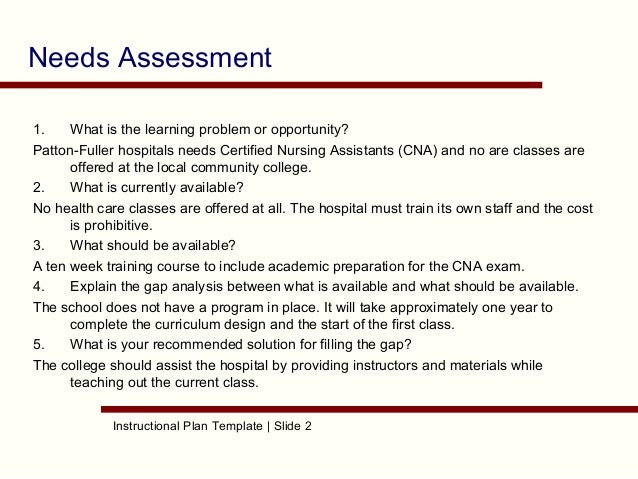 Needs Assessment

1. What is the learning problem or opportunity?

Patton-Fuller hospitals needs Certified Nursing Assistants (CNA) and no are classes are offered at the local community college.

2. What is currently available?

No health care classes are offered at all. The hospital must train its own staff and the cost is prohibitive.

3. What should be available?

A ten week training course to include academic preparation for the CNA exam.

4. Explain the gap analysis between what is available and what should be available.

The school does not have a program in place. It will take approximately one year to complete the curriculum design and the start of the first class.

5. What is your recommended solution for filling the gap?

The college should assist the hospital by providing instructors and materials while teaching out the current class.

Instructional Plan Template | Slide 2